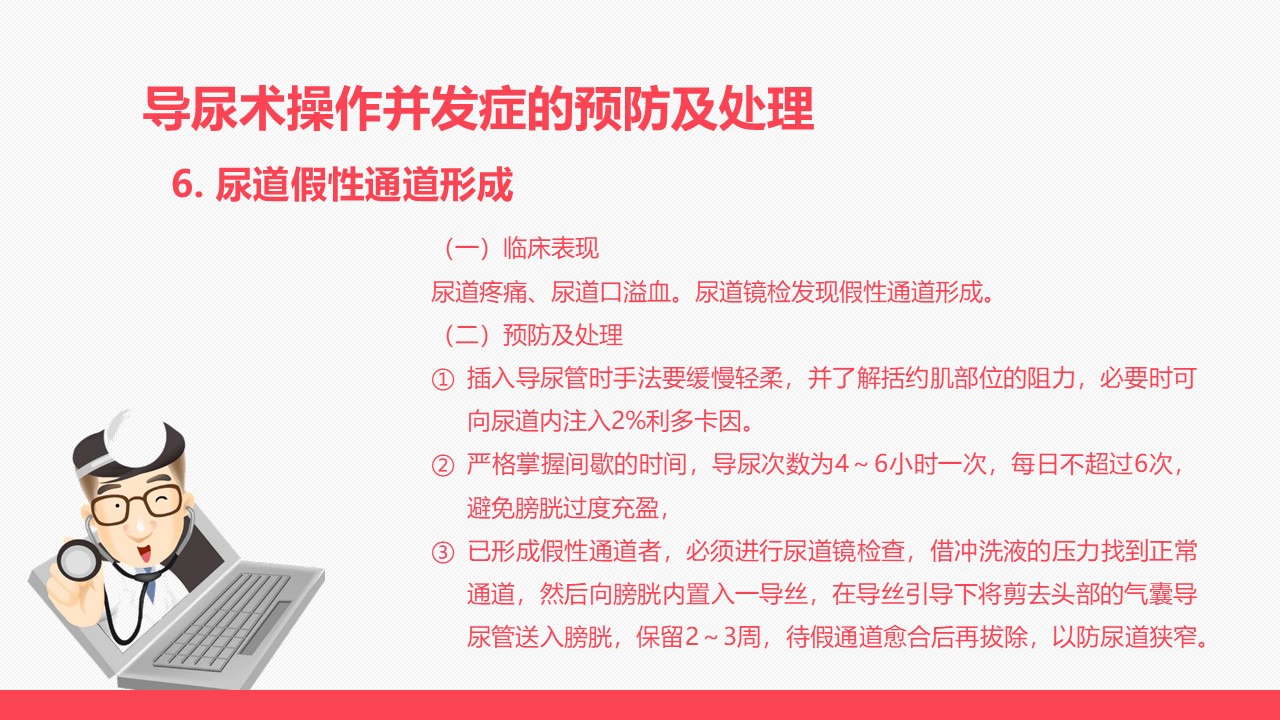 导尿术操作并发症的预防及处理

6. 尿道假性通道形成

（一）临床表现

尿道疼痛、尿道口溢血。尿道镜检发现假性通道形成。

（二）预防及处理

① 插入导尿管时手法要缓慢轻柔，并了解括约肌部位的阻力，必要时可向尿道内注入2%利多卡因。

② 严格掌握间歇的时间，导尿次数为4～6小时一次，每日不超过6次，避免膀胱过度充盈，

③ 已形成假性通道者，必须进行尿道镜检查，借冲洗液的压力找到正常通道，然后向膀胱内置入一导丝，在导丝引导下将剪去头部的气囊导尿管送入膀胱，保留2～3周，待假通道愈合后再拔除，以防尿道狭窄。